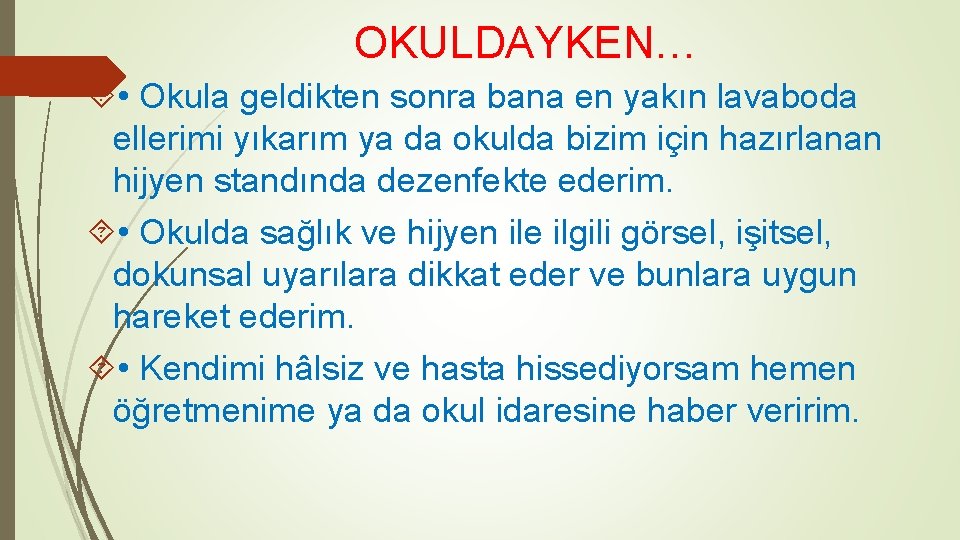 OKULDAYKEN…

• Okula geldikten sonra bana en yakın lavaboda ellerimi yıkarım ya da okulda bizim için hazırlanan hijyen standında dezenfekte ederim.

• Okulda sağlık ve hijyen ile ilgili görsel, işitsel, dokunsal uyarılara dikkat eder ve bunlara uygun hareket ederim.

• Kendimi hâlsiz ve hasta hissediyorsam hemen öğretmenime ya da okul idaresine haber veririm.